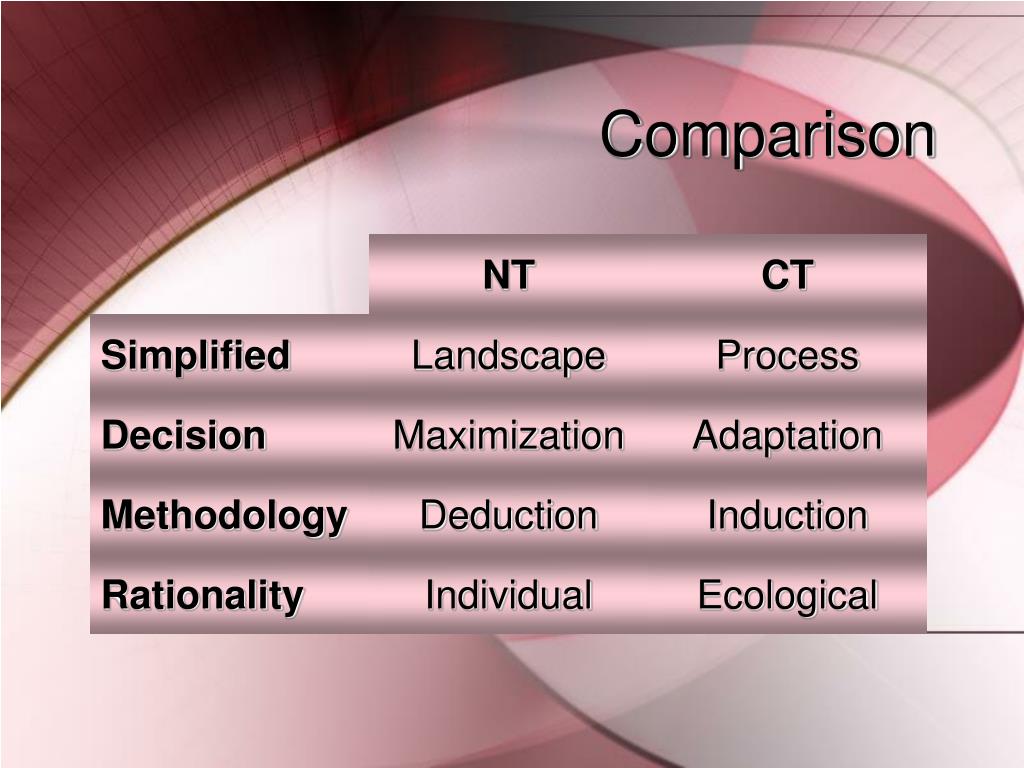 Comparison

| | NT | CT |
|---|---|---|
| Simplified | Landscape | Process |
| Decision | Maximization | Adaptation |
| Methodology | Deduction | Induction |
| Rationality | Individual | Ecological |